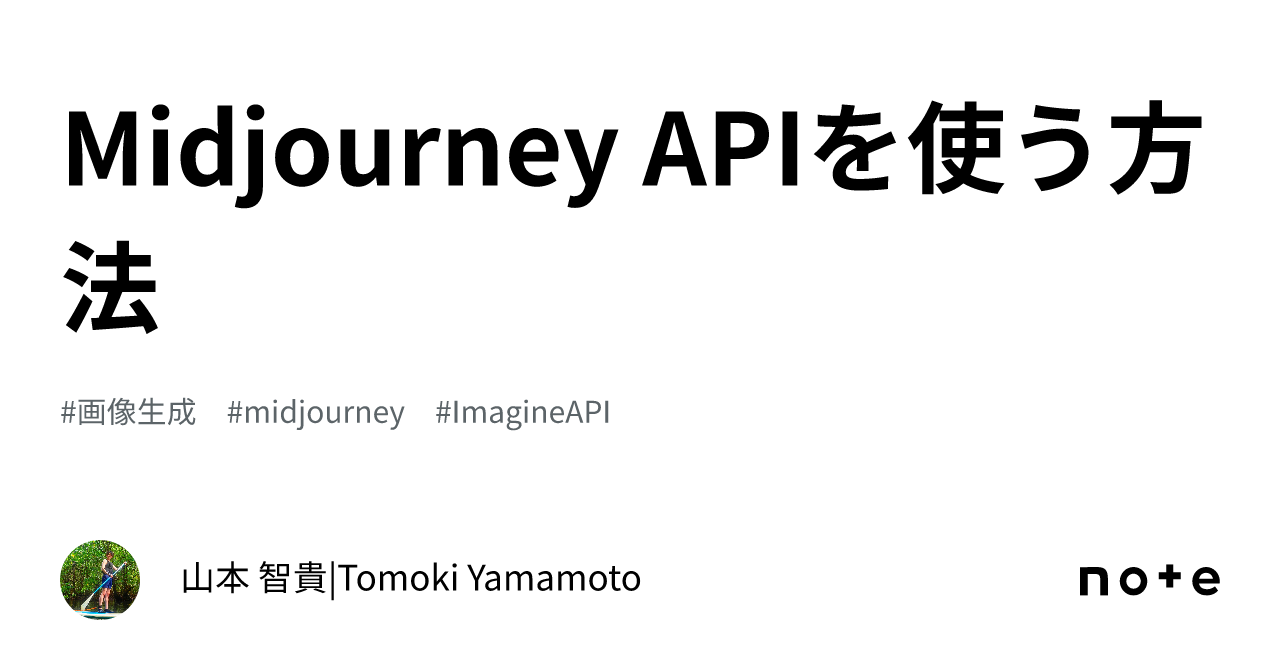 Midjourney APIを使う方法

#画像生成 #midjourney #ImagineAPI

山本 智貴|Tomoki Yamamoto

note